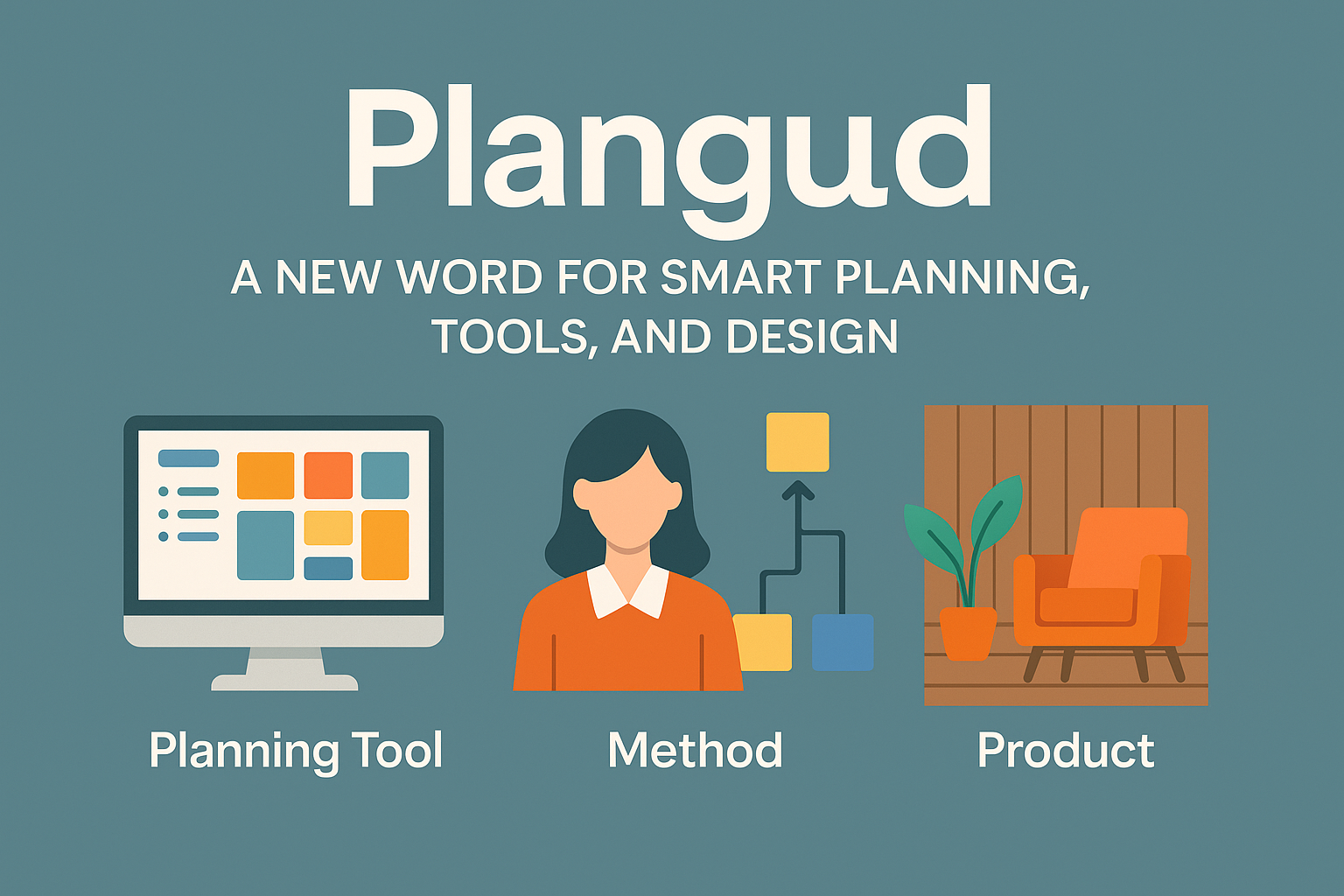 Plangud

A NEW WORD FOR SMART PLANNING, TOOLS, AND DESIGN

Planning Tool

Method

Product